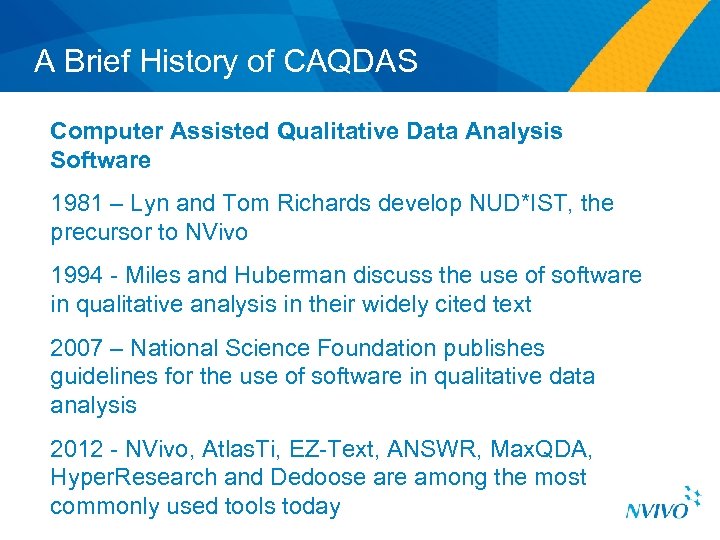 A Brief History of CAQDAS

Computer Assisted Qualitative Data Analysis Software

1981 – Lyn and Tom Richards develop NUD*IST, the precursor to NVivo

1994 - Miles and Huberman discuss the use of software in qualitative analysis in their widely cited text

2007 – National Science Foundation publishes guidelines for the use of software in qualitative data analysis

2012 - NVivo, AtlasTi, EZ-Text, ANSWR, MaxQDA, HyperResearch and Dedoose are among the most commonly used tools today

NVIVO